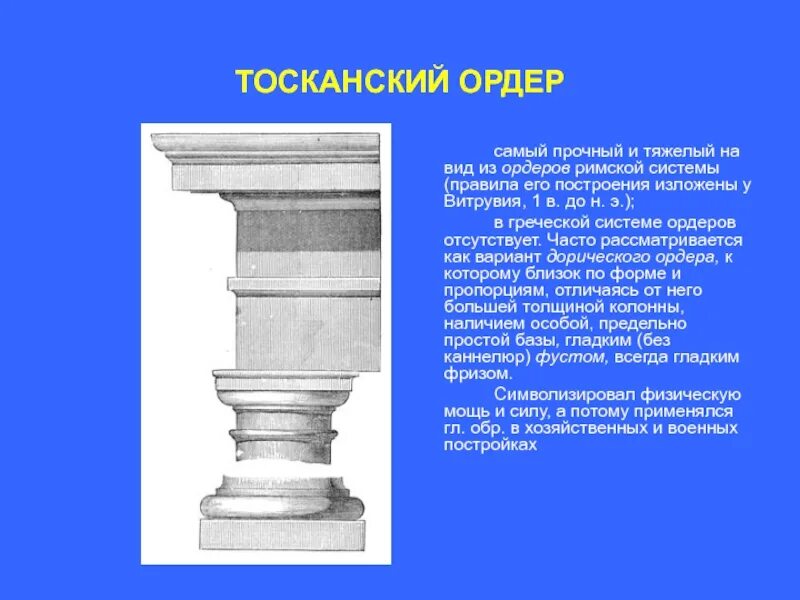 ТОСКАНСКИЙ ОРДЕР

самый прочный и тяжелый на вид из ордеров римской системы (правила его построения изложены у Витрувия, 1 в. до н. э.);

в греческой системе ордеров отсутствует. Часто рассматривается как вариант дорического ордера, к которому близок по форме и пропорциям, отличаясь от него большей толщиной колонны, наличием особой, предельно простой базы, гладким (без каннелюр) фустом, всегда гладким фризом.

Символизировал физическую мощь и силу, а потому применялся гл. обр. в хозяйственных и военных постройках